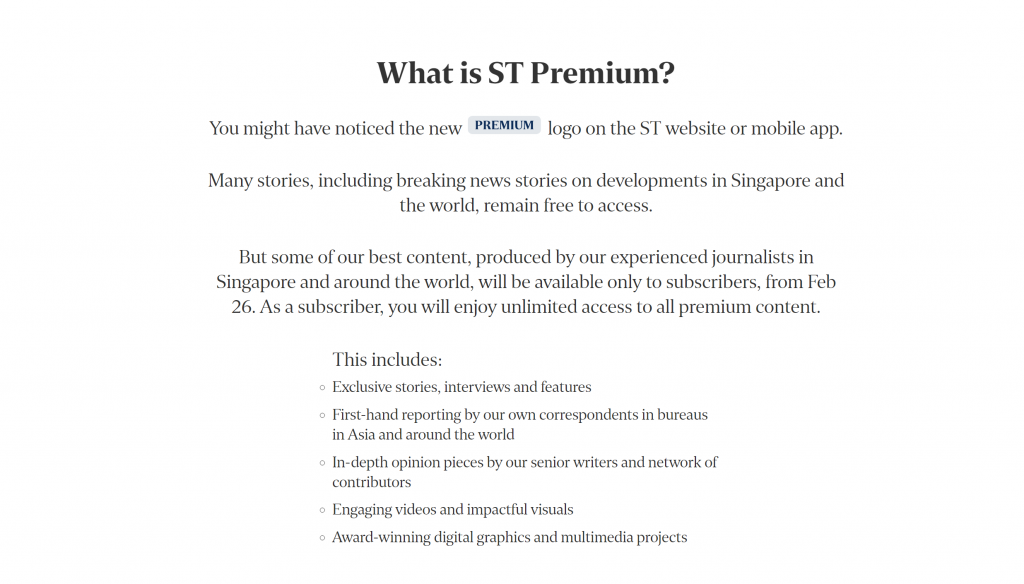 What is ST Premium?

You might have noticed the new PREMIUM logo on the ST website or mobile app.

Many stories, including breaking news stories on developments in Singapore and the world, remain free to access.

But some of our best content, produced by our experienced journalists in Singapore and around the world, will be available only to subscribers, from Feb 26. As a subscriber, you will enjoy unlimited access to all premium content.

This includes:

- Exclusive stories, interviews and features
- First-hand reporting by our own correspondents in bureaus in Asia and around the world
- In-depth opinion pieces by our senior writers and network of contributors
- Engaging videos and impactful visuals
- Award-winning digital graphics and multimedia projects